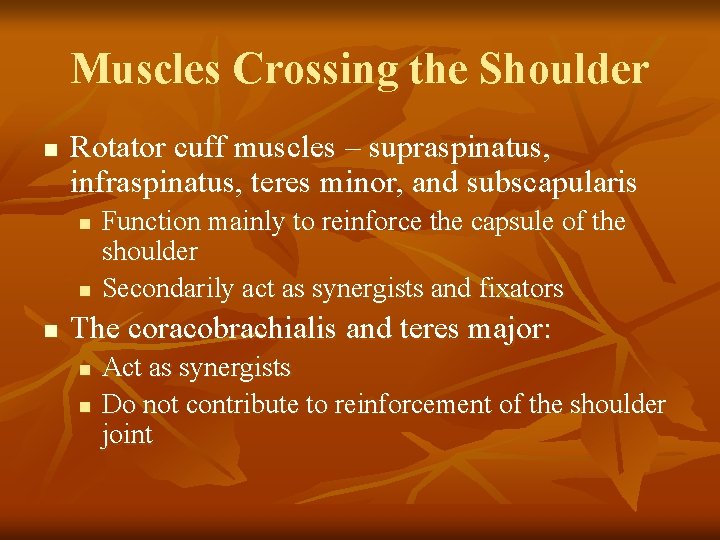 Muscles Crossing the Shoulder

- Rotator cuff muscles – supraspinatus, infraspinatus, teres minor, and subscapularis
  - Function mainly to reinforce the capsule of the shoulder
  - Secondarily act as synergists and fixators
- The coracobrachialis and teres major:
  - Act as synergists
  - Do not contribute to reinforcement of the shoulder joint